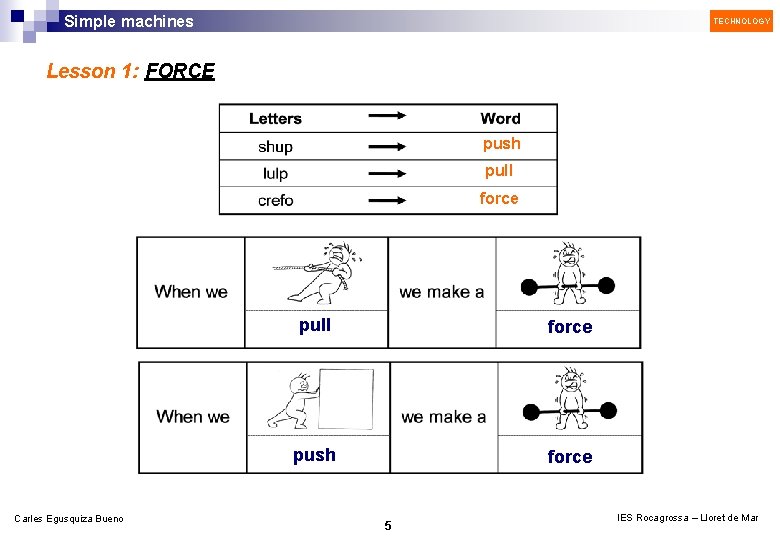 Simple machines

TECHNOLOGY

Lesson 1: FORCE

| Letters | → | Word |
|---|---|---|
| shup | → | push |
| lulp | → | pull |
| crefo | → | force |

| When we | pull | we make a | force |
|---|---|---|---|

| When we | push | we make a | force |
|---|---|---|---|

Carles Egusquiza Bueno

5

IES Rocagrossa – Lloret de Mar